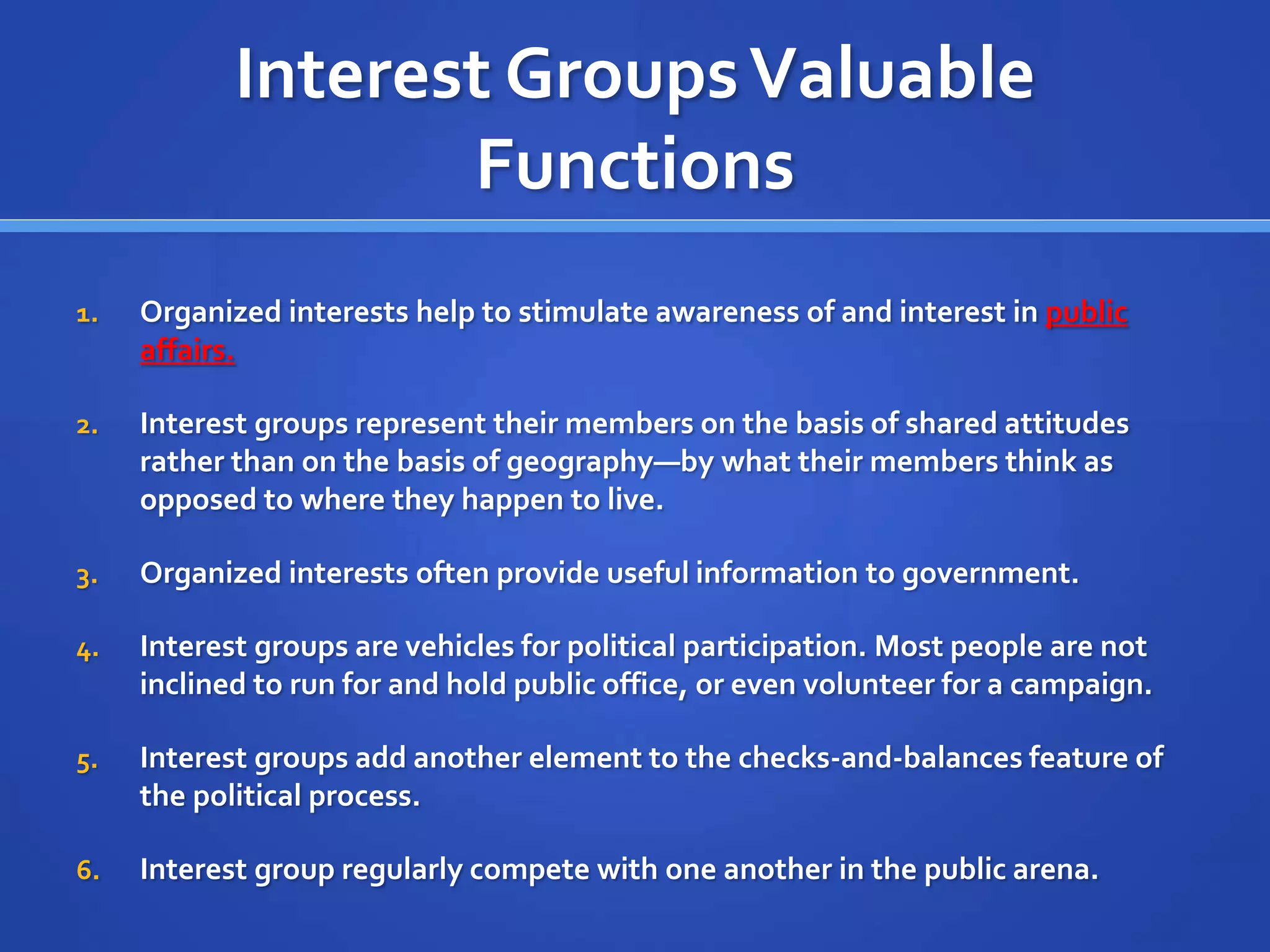 Interest Groups Valuable Functions

1. Organized interests help to stimulate awareness of and interest in public affairs.

2. Interest groups represent their members on the basis of shared attitudes rather than on the basis of geography—by what their members think as opposed to where they happen to live.

3. Organized interests often provide useful information to government.

4. Interest groups are vehicles for political participation. Most people are not inclined to run for and hold public office, or even volunteer for a campaign.

5. Interest groups add another element to the checks-and-balances feature of the political process.

6. Interest group regularly compete with one another in the public arena.